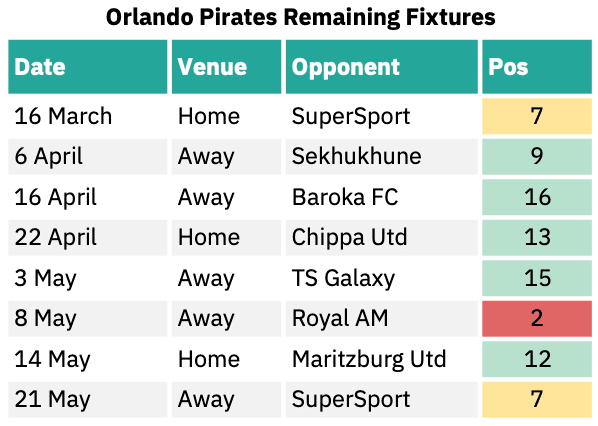 Orlando Pirates Remaining Fixtures

| Date | Venue | Opponent | Pos |
|---|---|---|---|
| 16 March | Home | SuperSport | 7 |
| 6 April | Away | Sekhukhune | 9 |
| 16 April | Away | Baroka FC | 16 |
| 22 April | Home | Chippa Utd | 13 |
| 3 May | Away | TS Galaxy | 15 |
| 8 May | Away | Royal AM | 2 |
| 14 May | Home | Maritzburg Utd | 12 |
| 21 May | Away | SuperSport | 7 |